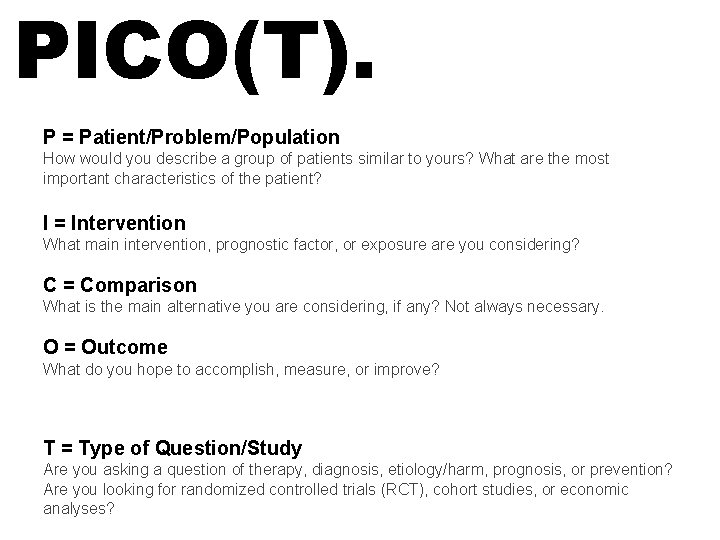 PICO(T).

P = Patient/Problem/Population
How would you describe a group of patients similar to yours? What are the most important characteristics of the patient?

I = Intervention
What main intervention, prognostic factor, or exposure are you considering?

C = Comparison
What is the main alternative you are considering, if any? Not always necessary.

O = Outcome
What do you hope to accomplish, measure, or improve?

T = Type of Question/Study
Are you asking a question of therapy, diagnosis, etiology/harm, prognosis, or prevention? Are you looking for randomized controlled trials (RCT), cohort studies, or economic analyses?